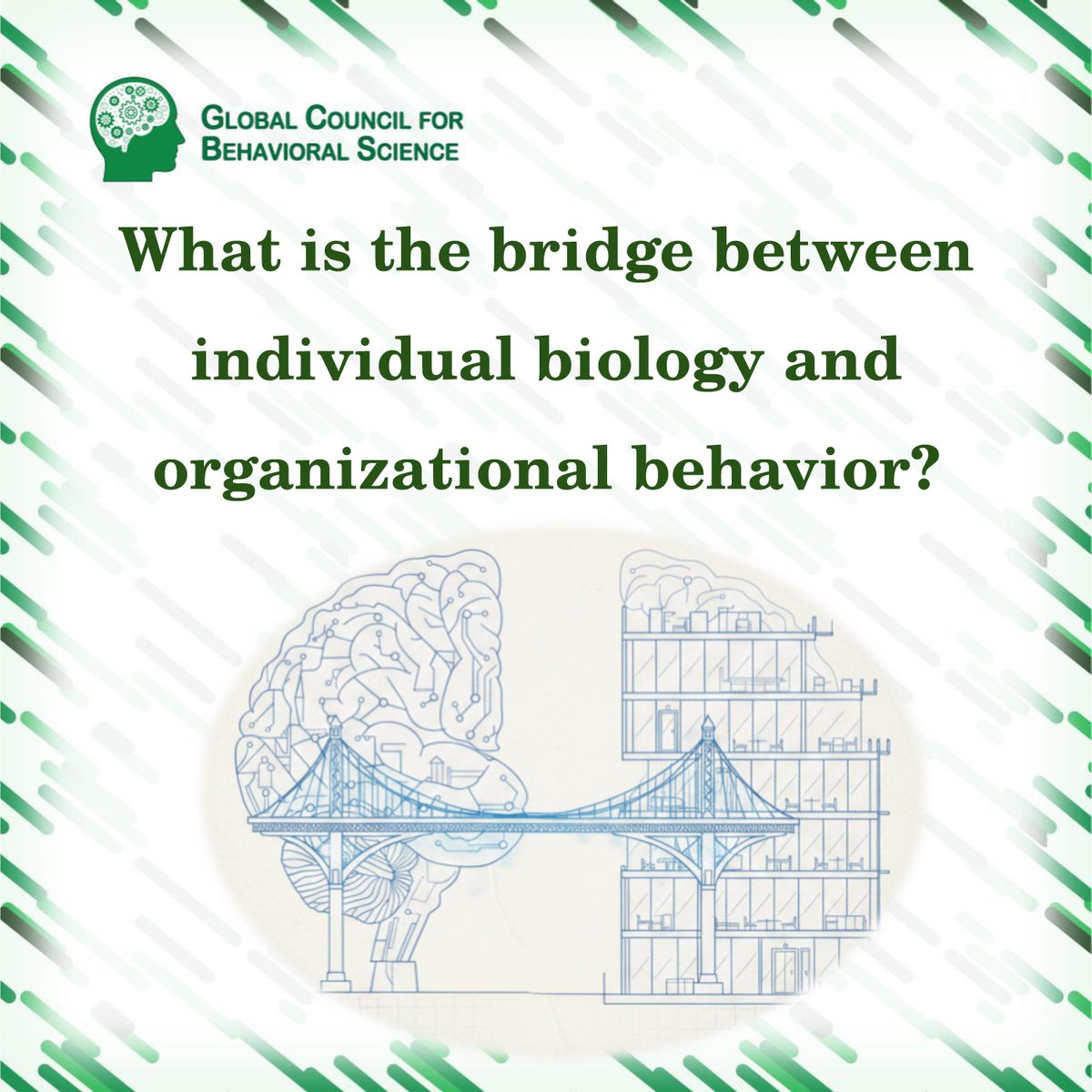 GLOBAL COUNCIL FOR BEHAVIORAL SCIENCE

What is the bridge between individual biology and organizational behavior?